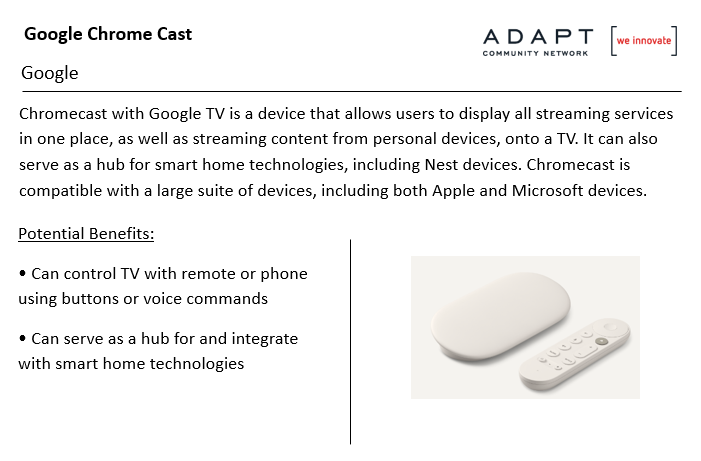 Google Chrome Cast

ADAPT
COMMUNITY NETWORK

we innovate

Google

Chromecast with Google TV is a device that allows users to display all streaming services in one place, as well as streaming content from personal devices, onto a TV. It can also serve as a hub for smart home technologies, including Nest devices. Chromecast is compatible with a large suite of devices, including both Apple and Microsoft devices.

Potential Benefits:

• Can control TV with remote or phone using buttons or voice commands

• Can serve as a hub for and integrate with smart home technologies